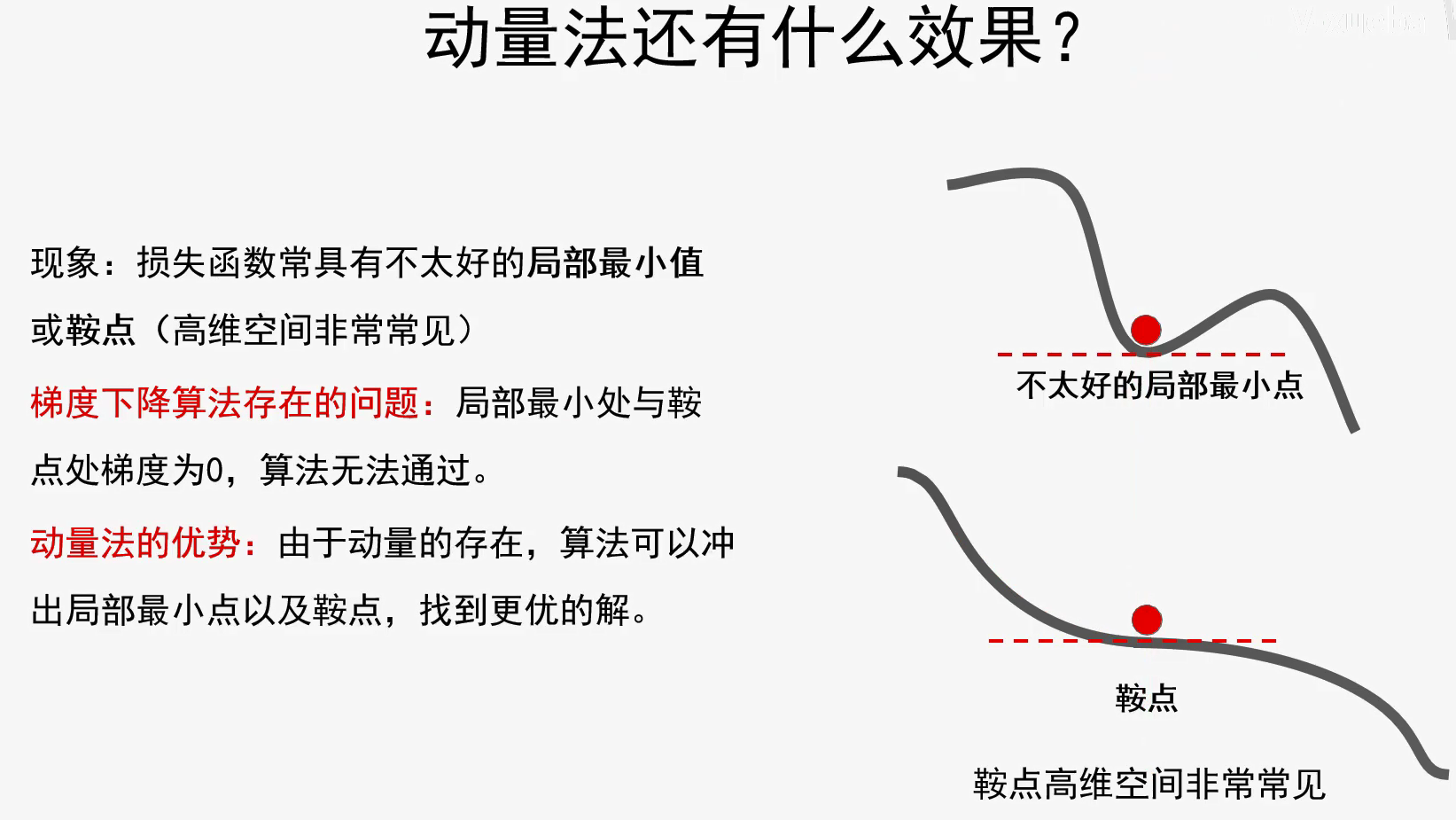 动量法还有什么效果？

现象：损失函数常具有不太好的局部最小值或鞍点（高维空间非常常见）

梯度下降算法存在的问题：局部最小处与鞍点处梯度为0，算法无法通过。

动量法的优势：由于动量的存在，算法可以冲出局部最小点以及鞍点，找到更优的解。

不太好的局部最小点

鞍点

鞍点高维空间非常常见